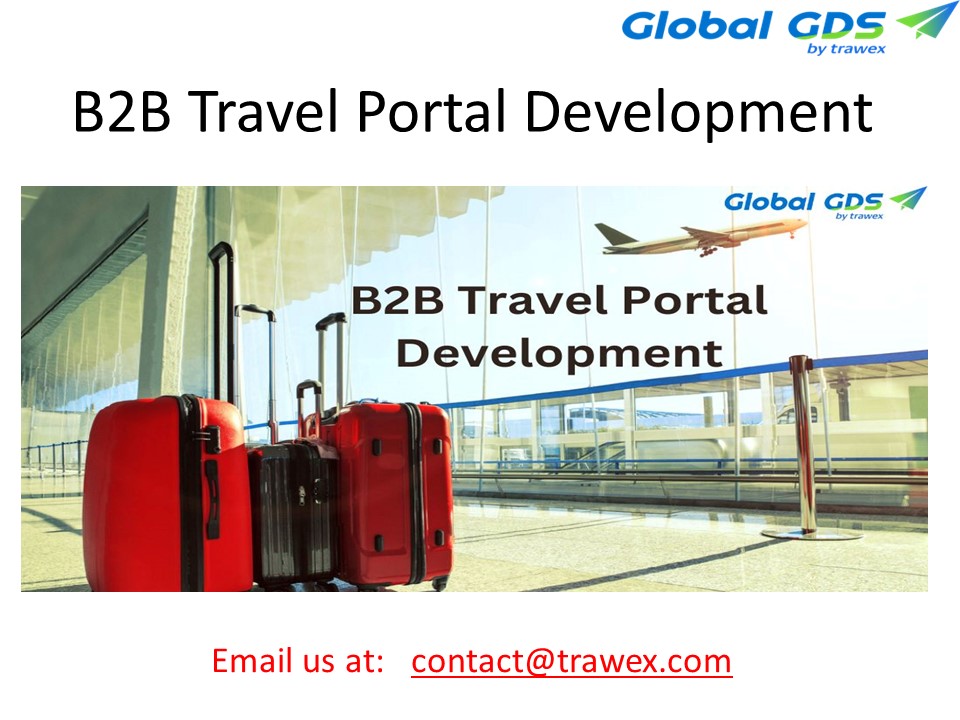 Global GDS
by trawex

B2B Travel Portal Development

Global GDS
by trawex

B2B Travel Portal Development

Email us at: contact@trawex.com